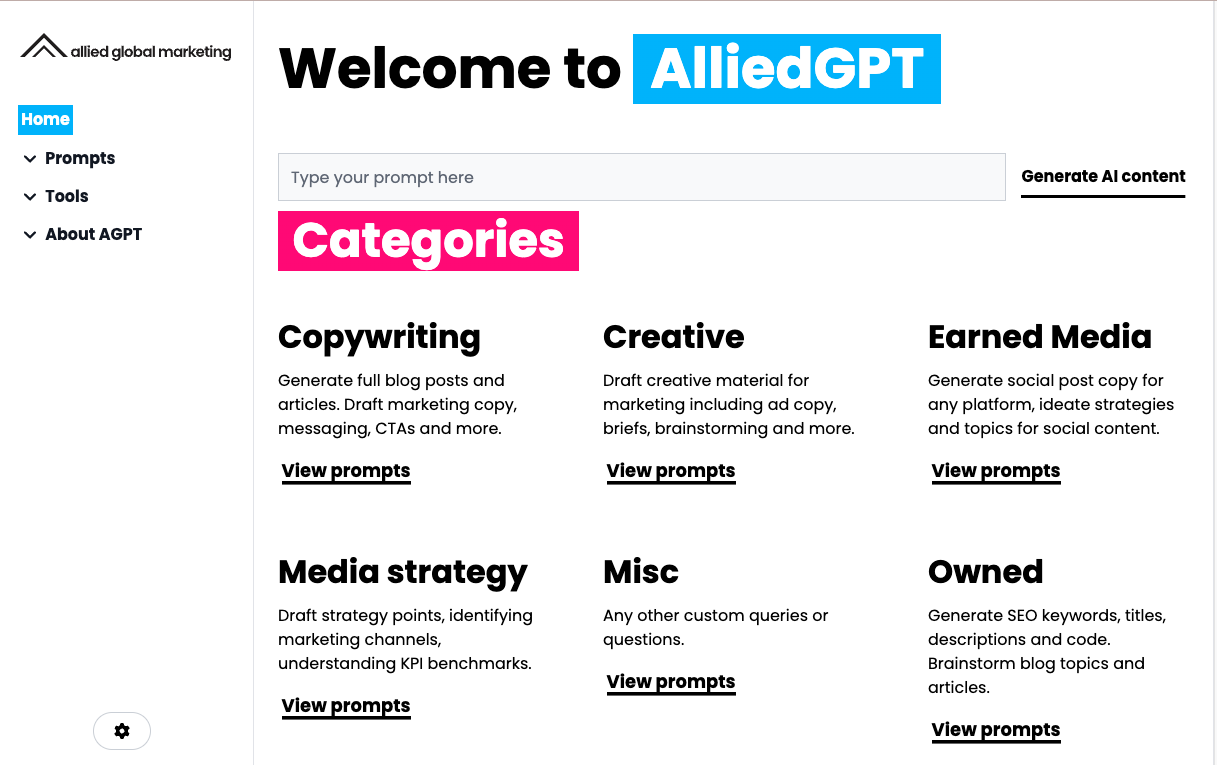 allied global marketing

Home

Prompts

Tools

About AGPT

Welcome to AlliedGPT

Type your prompt here

Generate AI content

Categories

Copywriting

Generate full blog posts and articles. Draft marketing copy, messaging, CTAs and more.

View prompts

Creative

Draft creative material for marketing including ad copy, briefs, brainstorming and more.

View prompts

Earned Media

Generate social post copy for any platform, ideate strategies and topics for social content.

View prompts

Media strategy

Draft strategy points, identifying marketing channels, understanding KPI benchmarks.

View prompts

Misc

Any other custom queries or questions.

View prompts

Owned

Generate SEO keywords, titles, descriptions and code. Brainstorm blog topics and articles.

View prompts